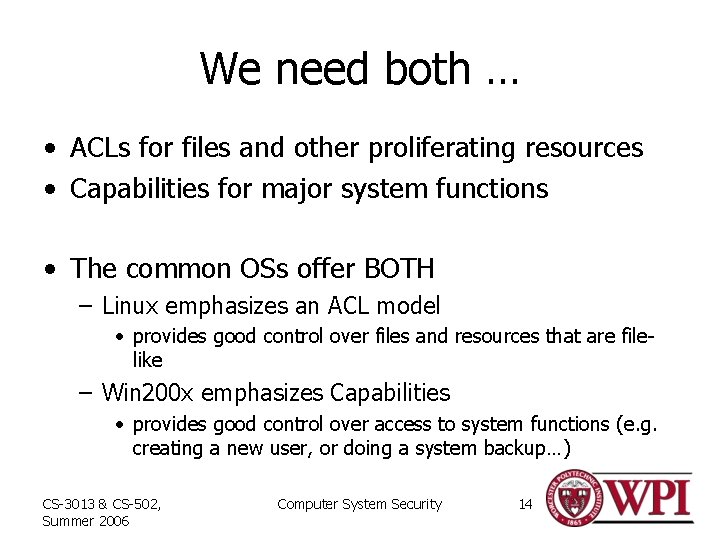 We need both …

• ACLs for files and other proliferating resources
• Capabilities for major system functions

• The common OSs offer BOTH
– Linux emphasizes an ACL model
• provides good control over files and resources that are file-like
– Win200x emphasizes Capabilities
• provides good control over access to system functions (e.g. creating a new user, or doing a system backup…)

CS-3013 & CS-502, Summer 2006

Computer System Security

14

WORCESTER POLYTECHNIC INSTITUTE 1865

WPI